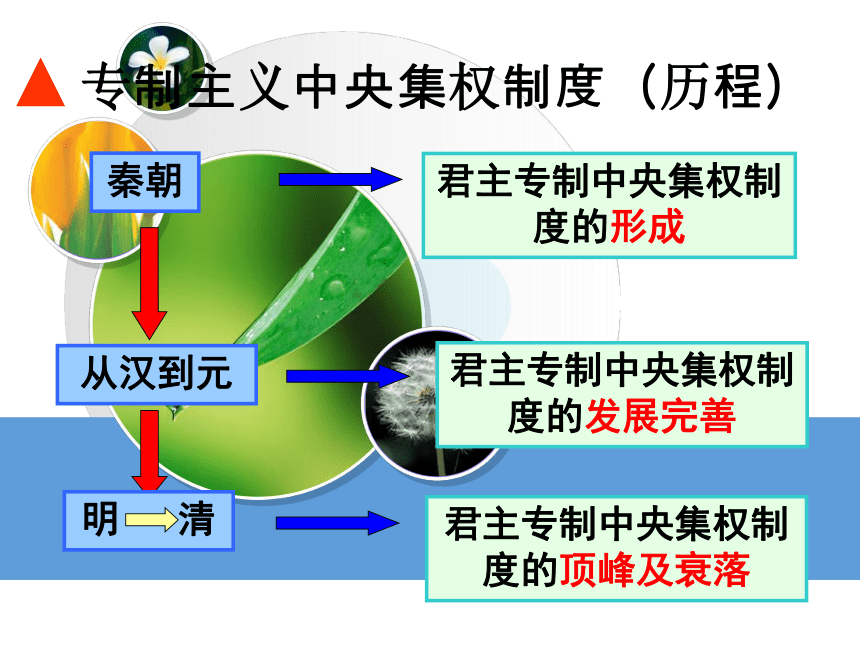 ▲ 专制主义中央集权制度（历程）

秦朝

君主专制中央集权制度的形成

从汉到元

君主专制中央集权制度的发展完善

明 清

君主专制中央集权制度的顶峰及衰落